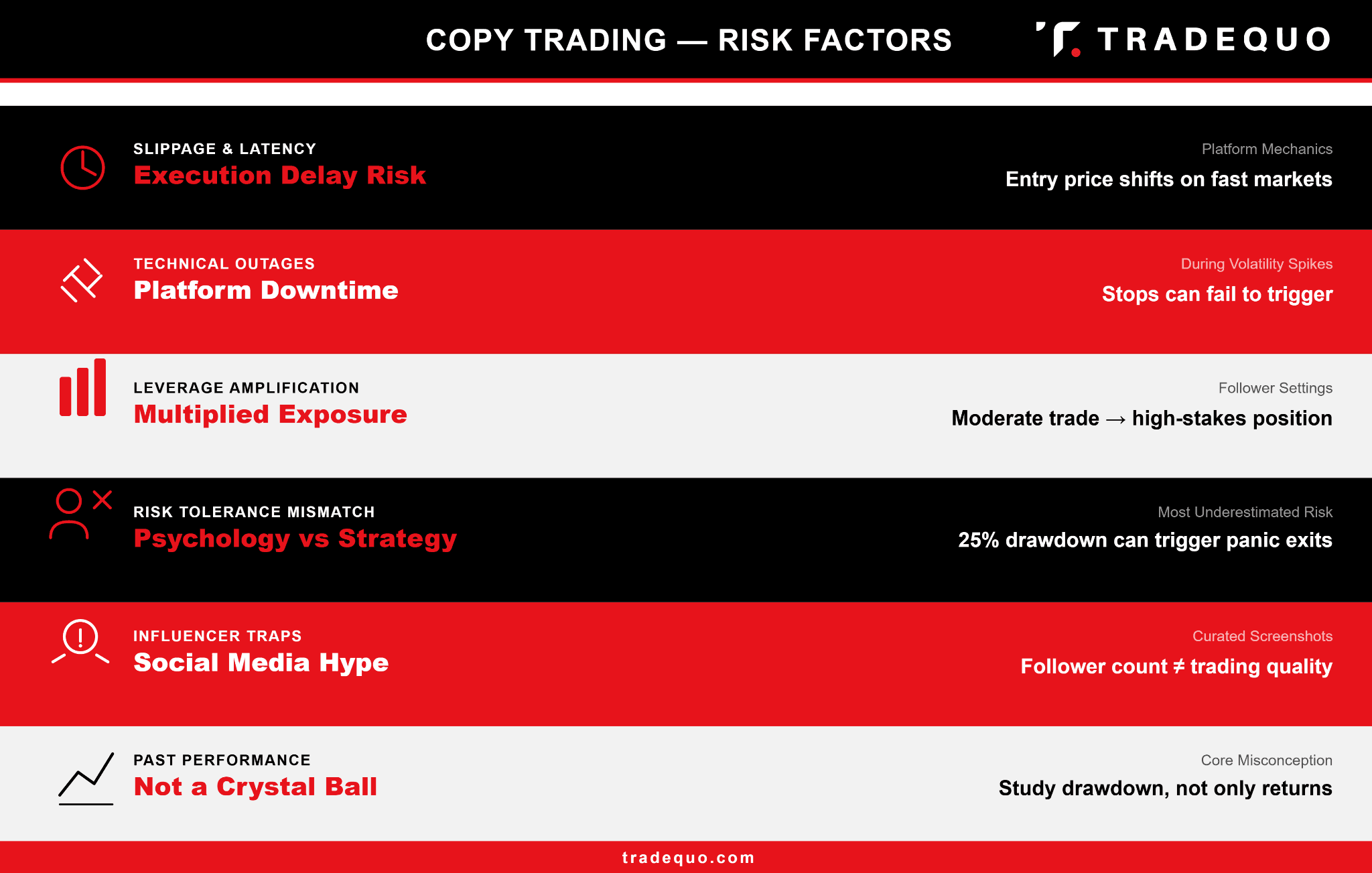 COPY TRADING — RISK FACTORS

TRADEQUO

SLIPPAGE & LATENCY
Execution Delay Risk

Platform Mechanics
Entry price shifts on fast markets

TECHNICAL OUTAGES
Platform Downtime

During Volatility Spikes
Stops can fail to trigger

LEVERAGE AMPLIFICATION
Multiplied Exposure

Follower Settings
Moderate trade → high-stakes position

RISK TOLERANCE MISMATCH
Psychology vs Strategy

Most Underestimated Risk
25% drawdown can trigger panic exits

INFLUENCER TRAPS
Social Media Hype

Curated Screenshots
Follower count ≠ trading quality

PAST PERFORMANCE
Not a Crystal Ball

Core Misconception
Study drawdown, not only returns

tradequo.com